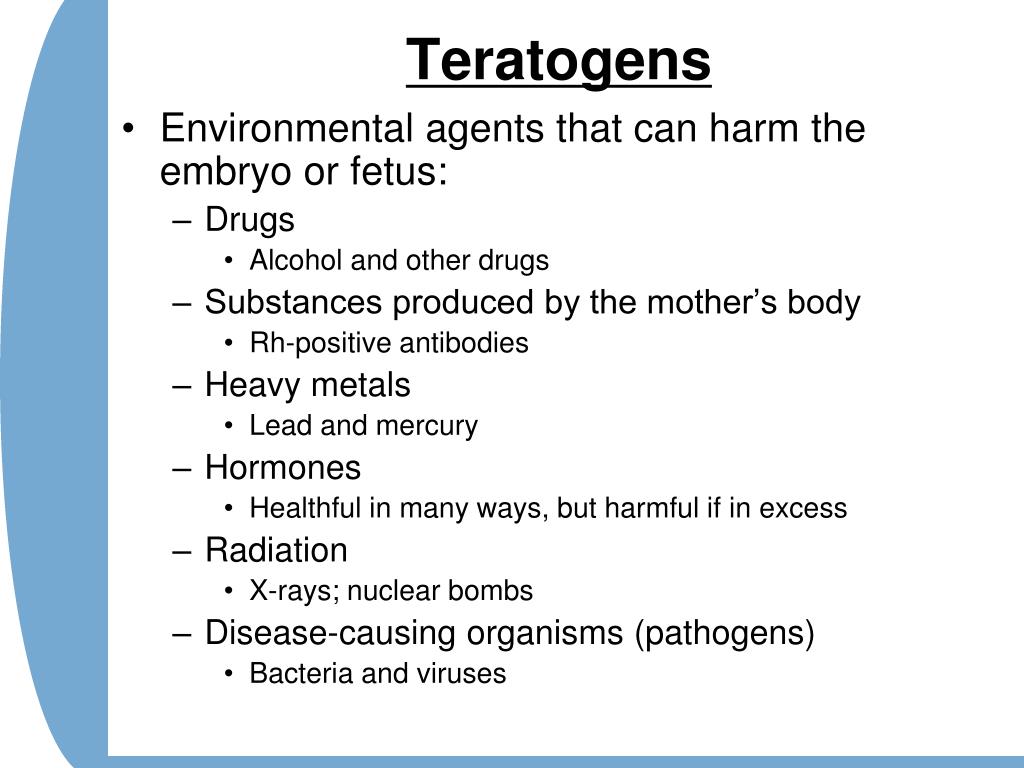 Teratogens

• Environmental agents that can harm the embryo or fetus:
  – Drugs
    • Alcohol and other drugs
  – Substances produced by the mother’s body
    • Rh-positive antibodies
  – Heavy metals
    • Lead and mercury
  – Hormones
    • Healthful in many ways, but harmful if in excess
  – Radiation
    • X-rays; nuclear bombs
  – Disease-causing organisms (pathogens)
    • Bacteria and viruses